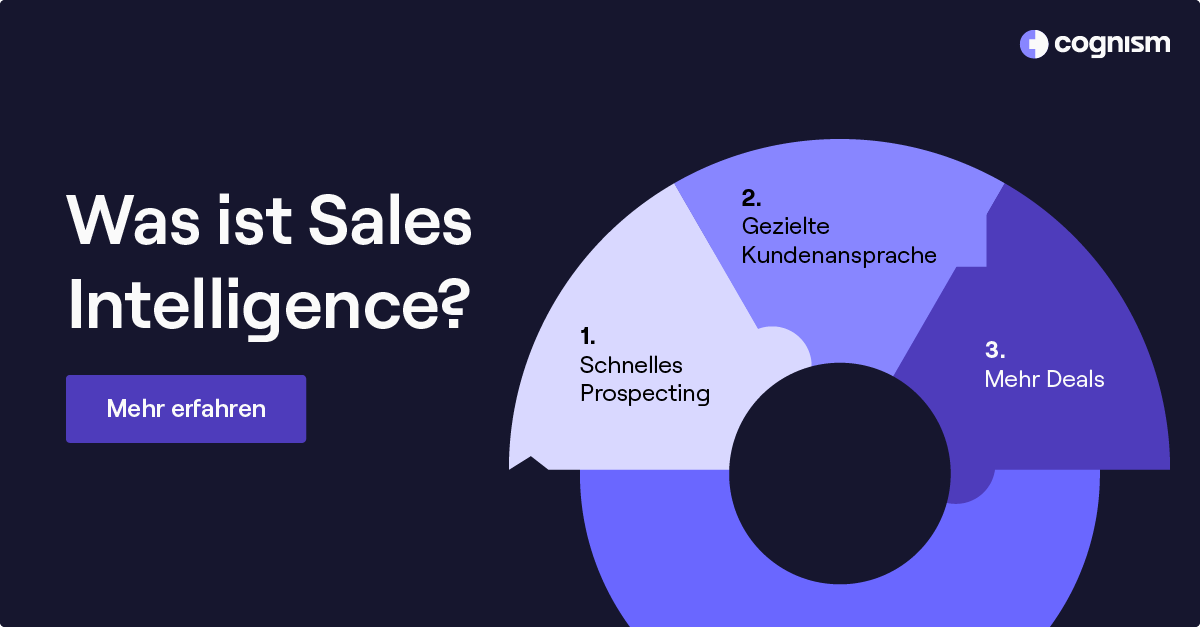 cognism

Was ist Sales Intelligence?

Mehr erfahren

1.
Schnelles
Prospecting

2.
Gezielte
Kundenansprache

3.
Mehr Deals